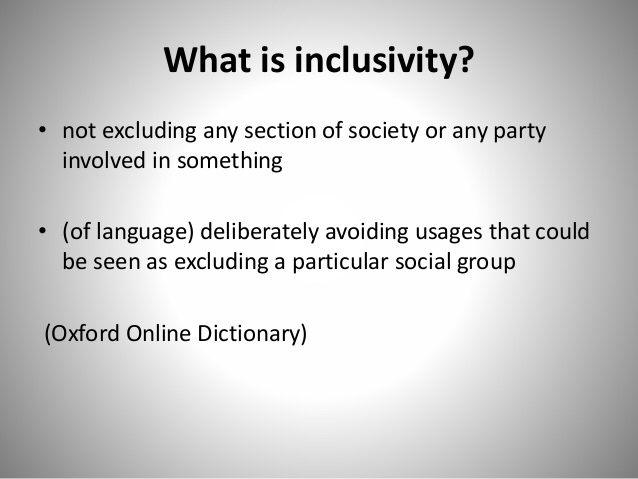 What is inclusivity?

• not excluding any section of society or any party involved in something

• (of language) deliberately avoiding usages that could be seen as excluding a particular social group

(Oxford Online Dictionary)